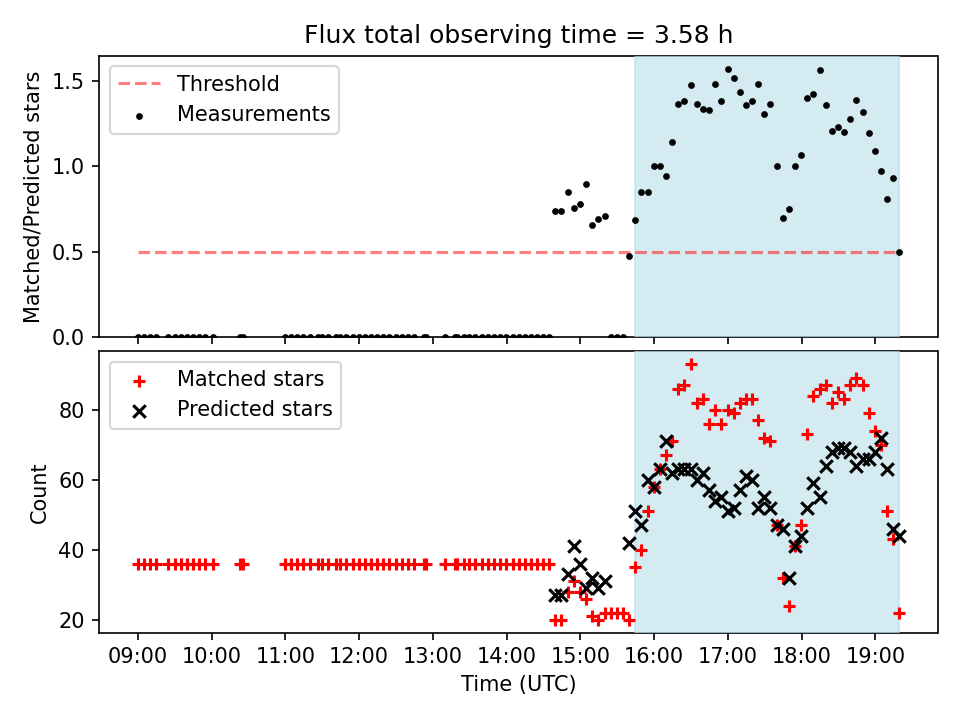 Flux total observing time = 3.58 h

Threshold
Measurements

Matched/Predicted stars

1.5
1.0
0.5
0.0

Matched stars
Predicted stars

Count

80
60
40
20

09:00 10:00 11:00 12:00 13:00 14:00 15:00 16:00 17:00 18:00 19:00

Time (UTC)